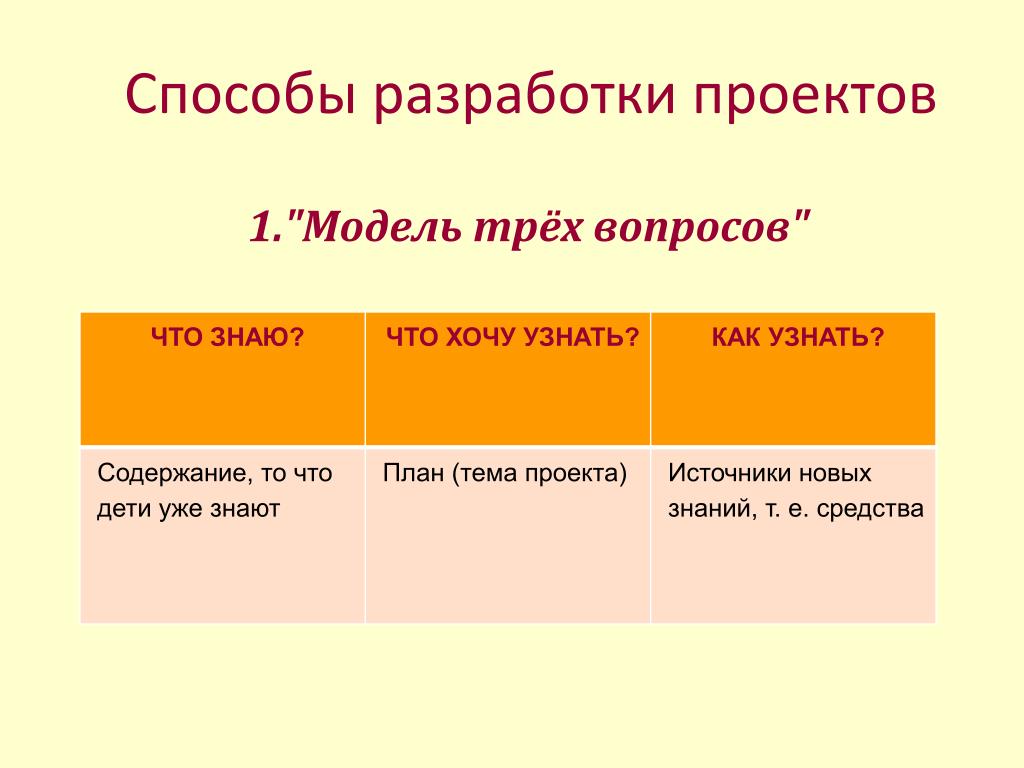 Способы разработки проектов

1."Модель трёх вопросов"

| ЧТО ЗНАЮ? | ЧТО ХОЧУ УЗНАТЬ? | КАК УЗНАТЬ? |
|---|---|---|
| Содержание, то что дети уже знают | План (тема проекта) | Источники новых знаний, т. е. средства |